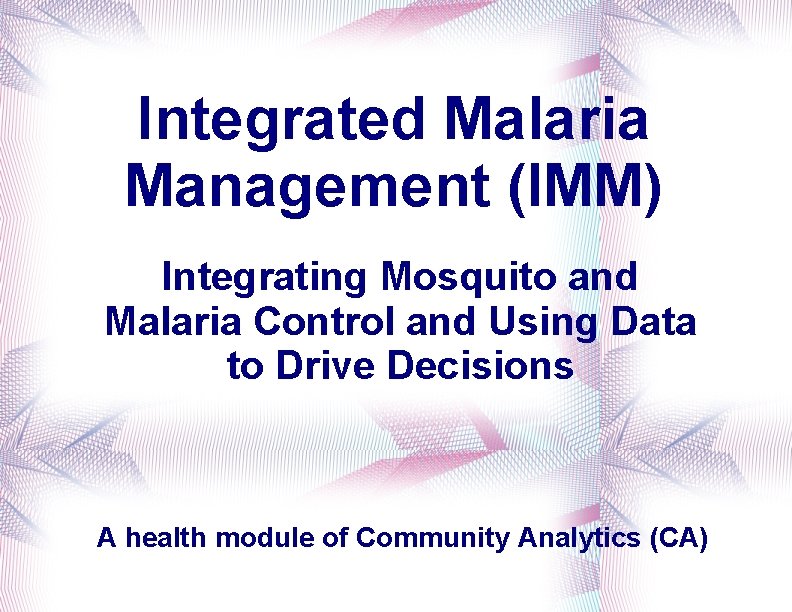 Integrated Malaria Management (IMM)

Integrating Mosquito and Malaria Control and Using Data to Drive Decisions

A health module of Community Analytics (CA)